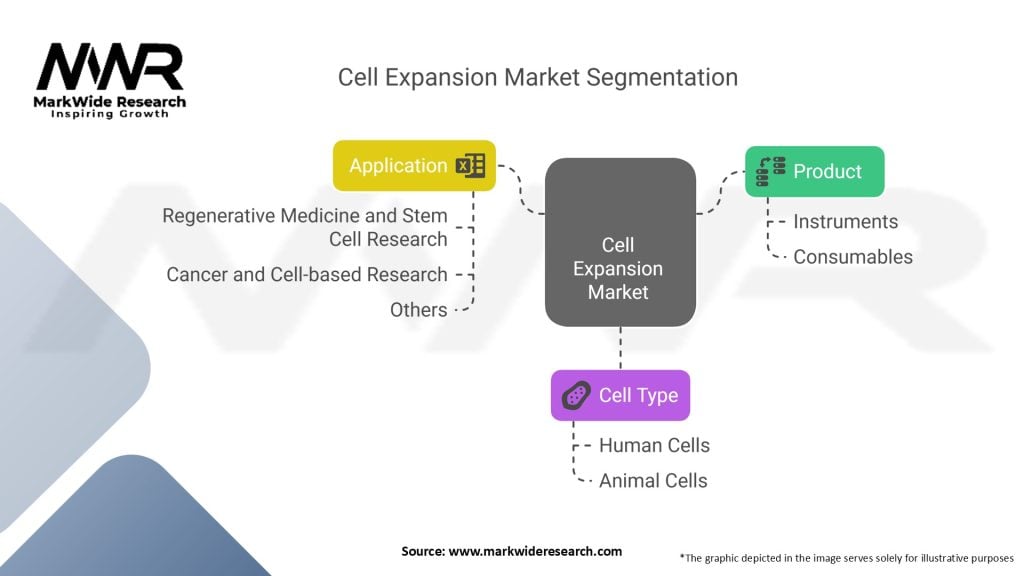 MWR
MarkWide Research
Inspiring Growth

Cell Expansion Market Segmentation

Application

Regenerative Medicine and Stem Cell Research

Cancer and Cell-based Research

Others

Cell Expansion Market

Product

Instruments

Consumables

Cell Type

Human Cells

Animal Cells

Source: www.markwideresearch.com

*The graphic depicted in the image serves solely for illustrative purposes